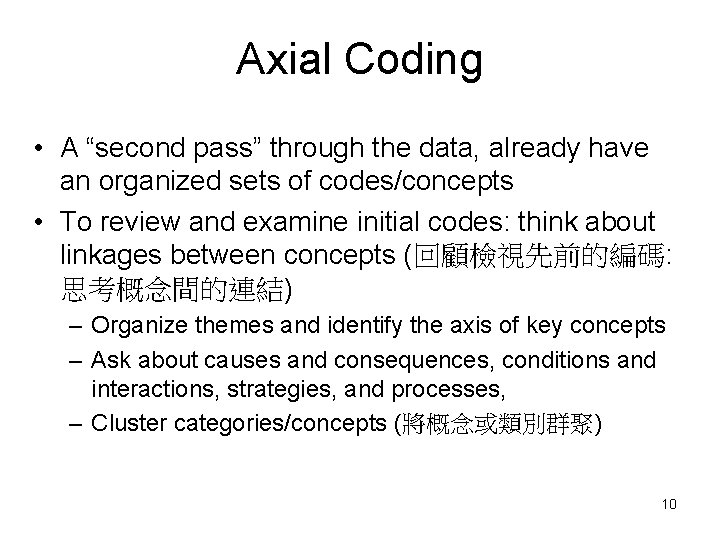 Axial Coding

• A “second pass” through the data, already have an organized sets of codes/concepts

• To review and examine initial codes: think about linkages between concepts (回顧檢視先前的編碼: 思考概念間的連結)

– Organize themes and identify the axis of key concepts

– Ask about causes and consequences, conditions and interactions, strategies, and processes,

– Cluster categories/concepts (將概念或類別群聚)

10